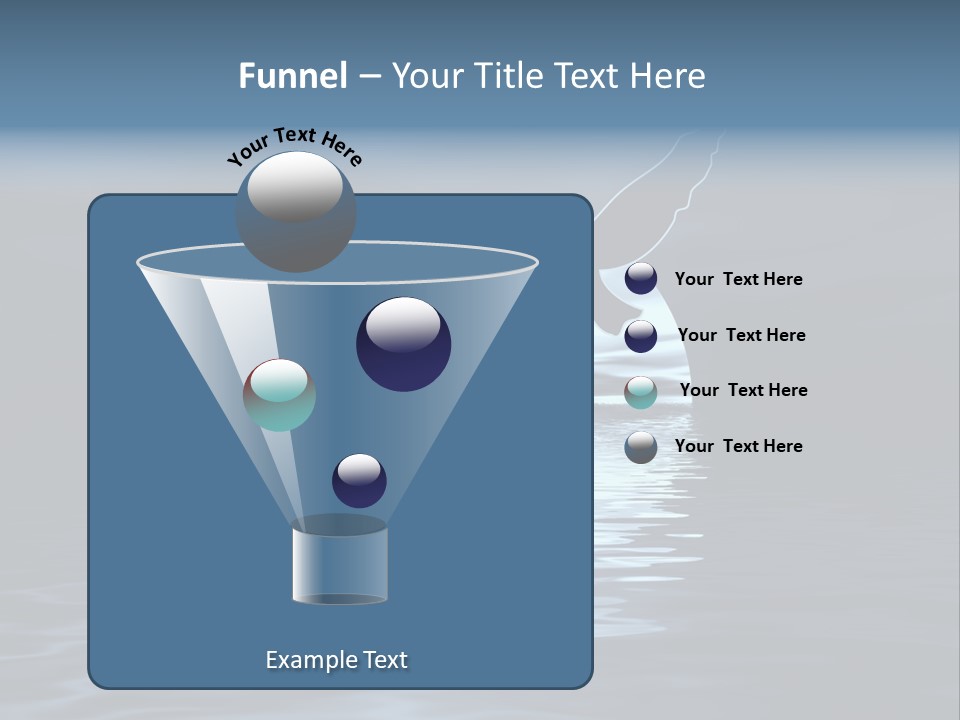 Funnel – Your Title Text Here

Your Text Here

Your Text Here

Your Text Here

Your Text Here

Your Text Here

Example Text